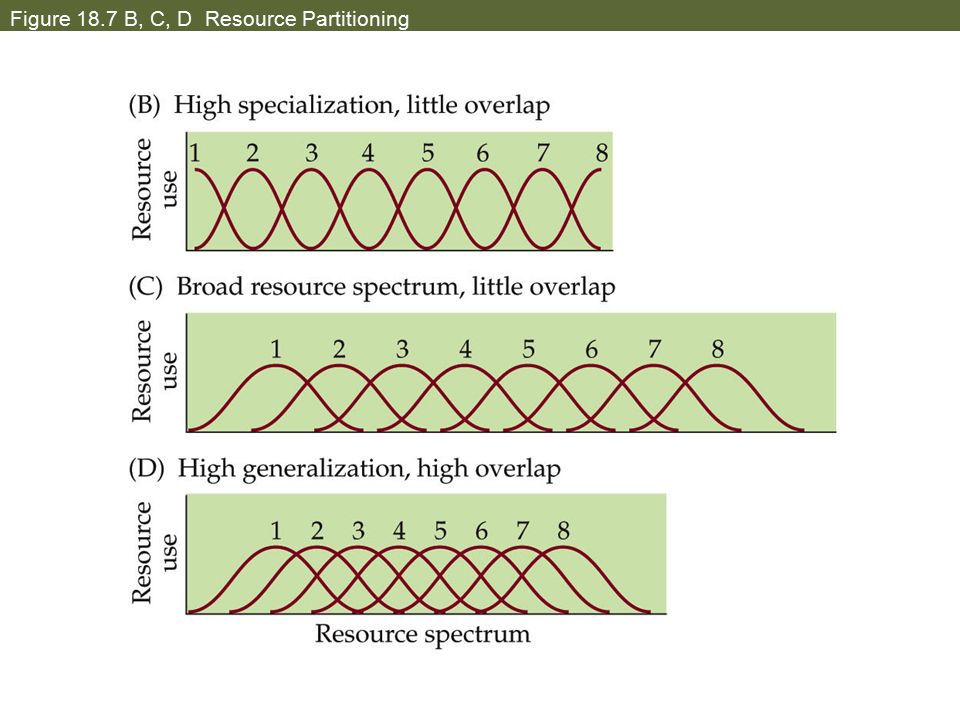 Figure 18.7 B, C, D Resource Partitioning

(B) High specialization, little overlap

Resource use

1 2 3 4 5 6 7 8

(C) Broad resource spectrum, little overlap

Resource use

1 2 3 4 5 6 7 8

(D) High generalization, high overlap

Resource use

1 2 3 4 5 6 7 8

Resource spectrum